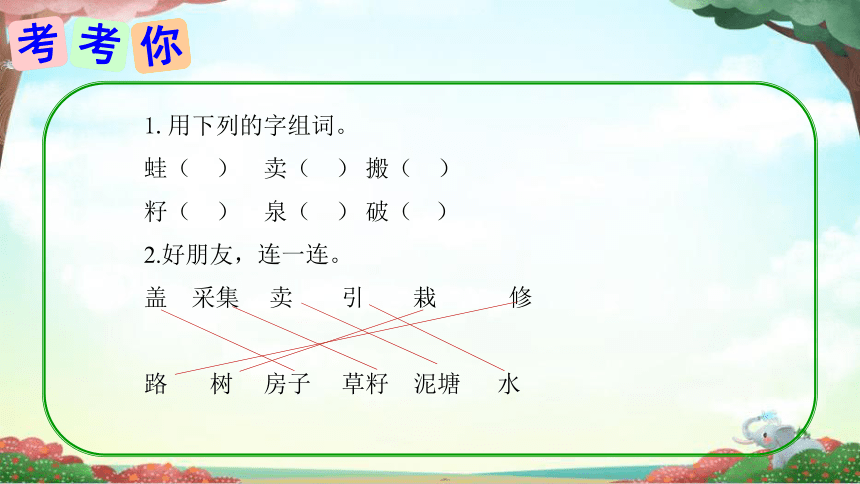 考考你

1. 用下列的字组词。

蛙（ ） 卖（ ） 搬（ ）

籽（ ） 泉（ ） 破（ ）

2.好朋友，连一连。

盖 采集 卖 引 栽 修

路 树 房子 草籽 泥塘 水